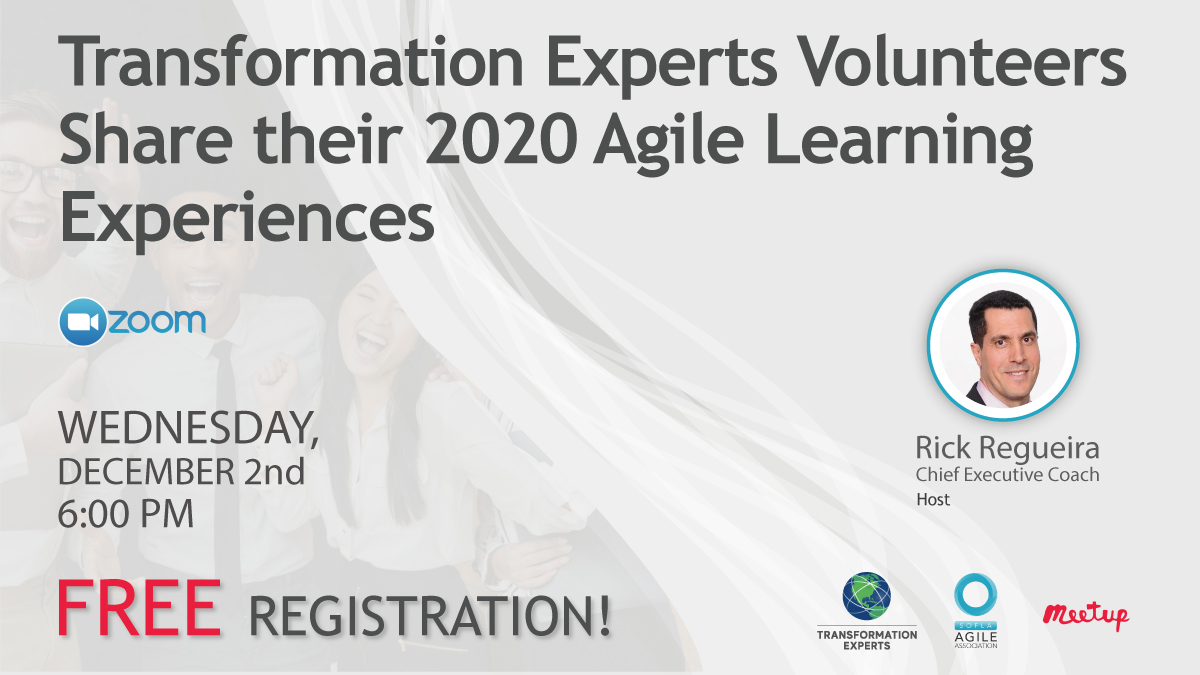 Transformation Experts Volunteers Share their 2020 Agile Learning Experiences

zoom

WEDNESDAY,
DECEMBER 2nd
6:00 PM

Rick Regueira
Chief Executive Coach
Host

FREE REGISTRATION!

TRANSFORMATION EXPERTS

SOFLA AGILE ASSOCIATION

Meetup